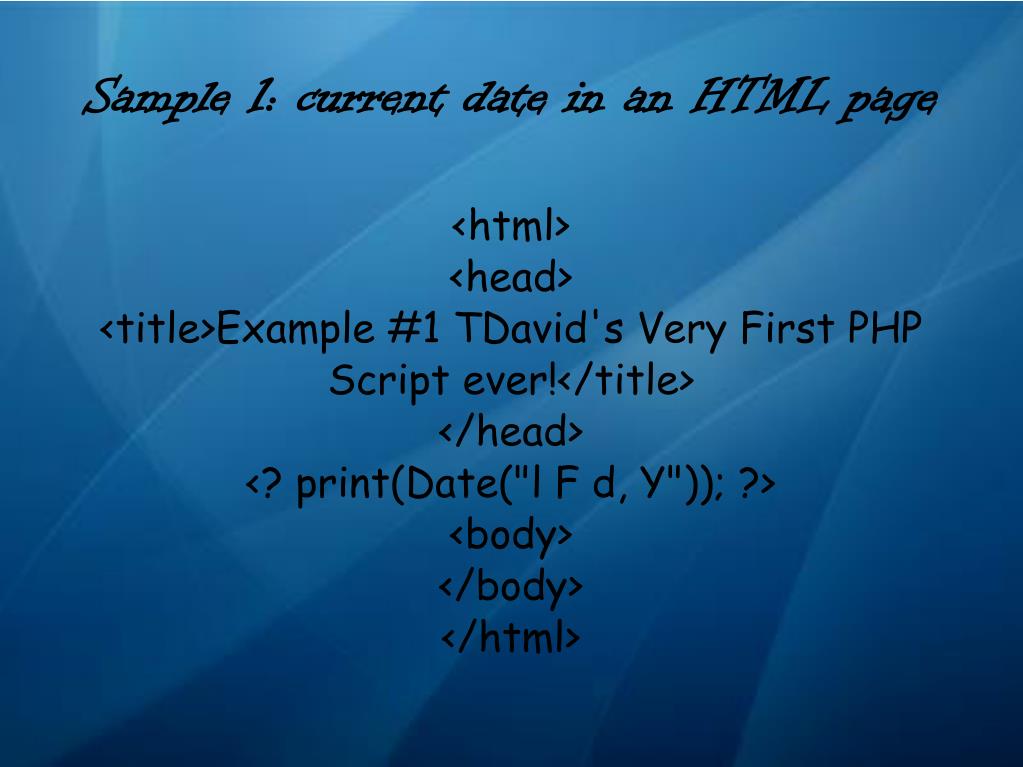 Sample 1: current date in an HTML page

<html>
<head>
<title>Example #1 TDavid's Very First PHP Script ever!</title>
</head>
<? print(Date("l F d, Y")); ?>
<body>
</body>
</html>